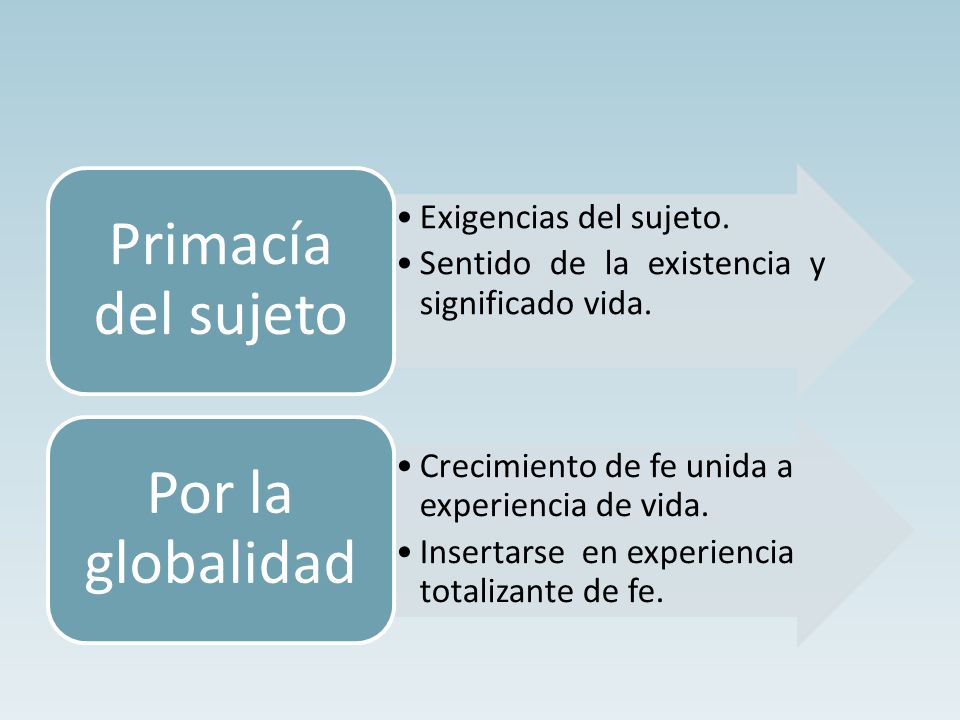 Primacía del sujeto

• Exigencias del sujeto.
• Sentido de la existencia y significado vida.

Por la globalidad

• Crecimiento de fe unida a experiencia de vida.
• Insertarse en experiencia totalizante de fe.